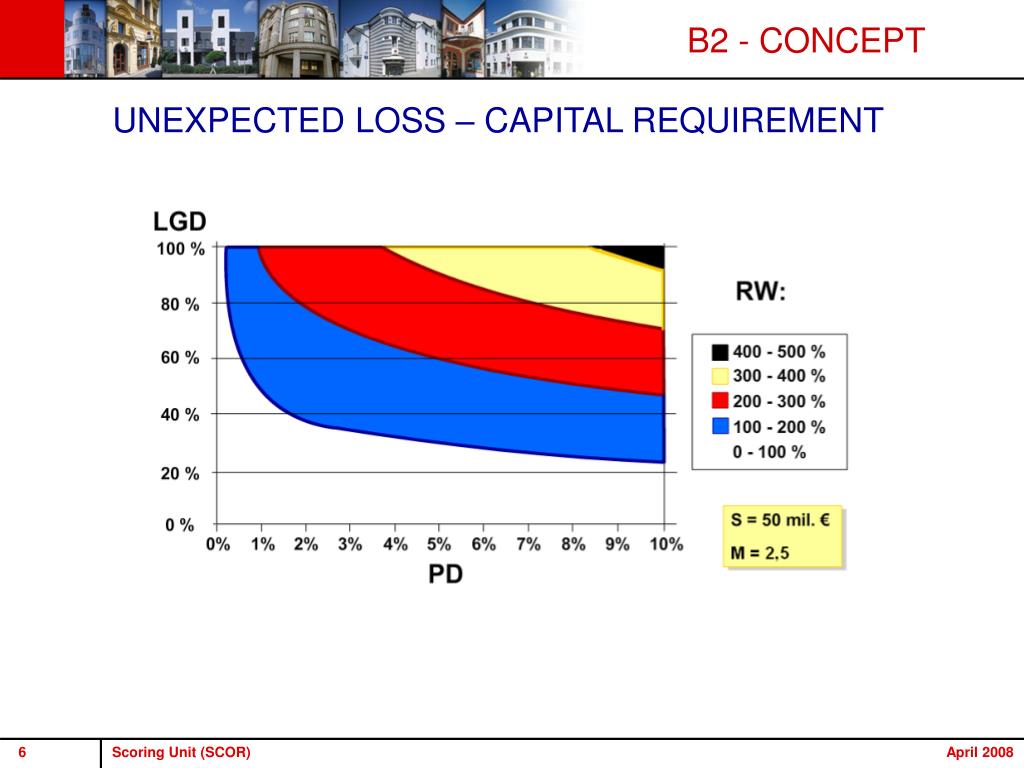 B2 - CONCEPT

UNEXPECTED LOSS – CAPITAL REQUIREMENT

LGD

100 %
80 %
60 %
40 %
20 %
0 %

0% 1% 2% 3% 4% 5% 6% 7% 8% 9% 10%

PD

RW:

400 - 500 %
300 - 400 %
200 - 300 %
100 - 200 %
0 - 100 %

S = 50 mil. €
M = 2,5

6 Scoring Unit (SCOR) April 2008